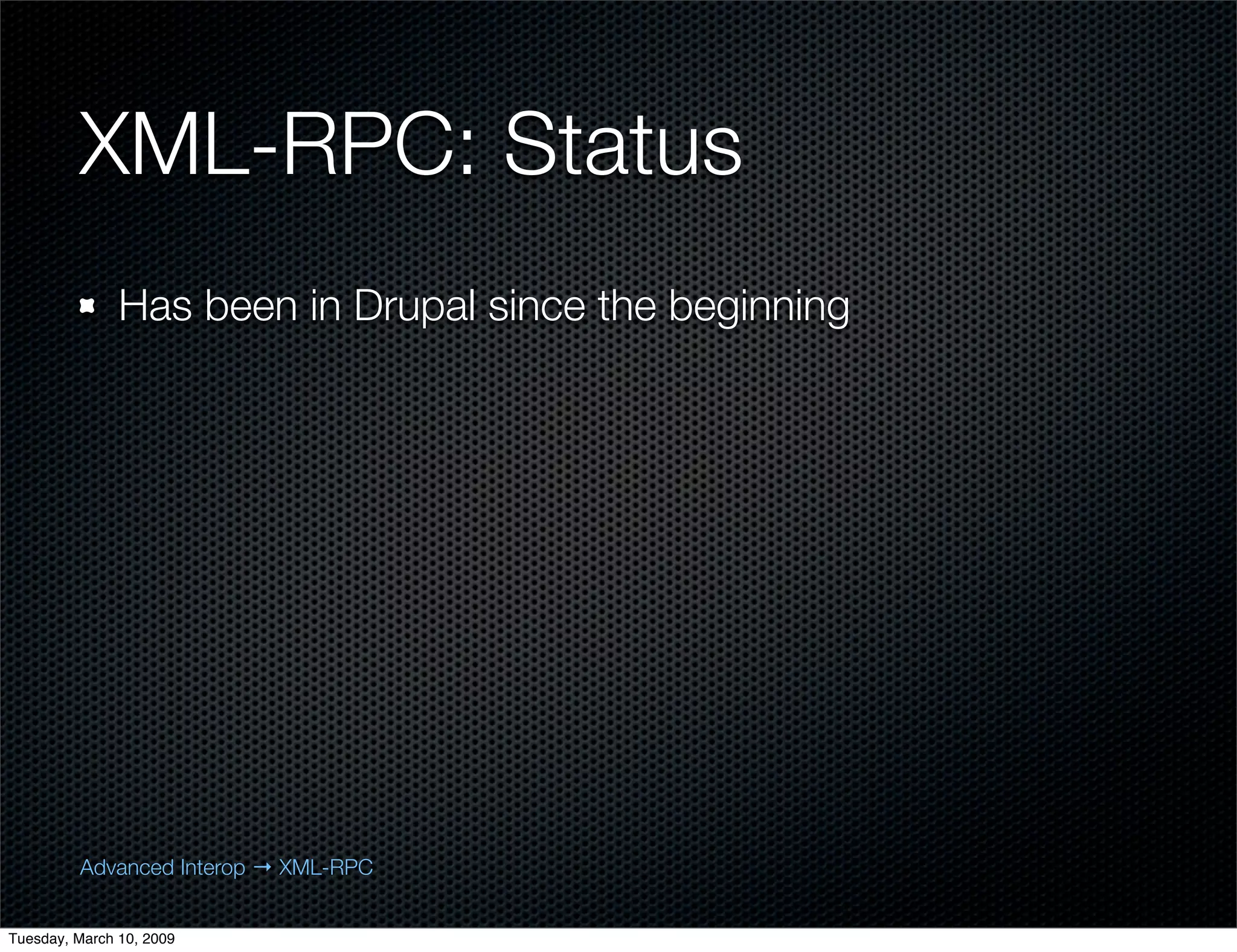 XML-RPC: Status

Has been in Drupal since the beginning

Advanced Interop → XML-RPC

Tuesday, March 10, 2009